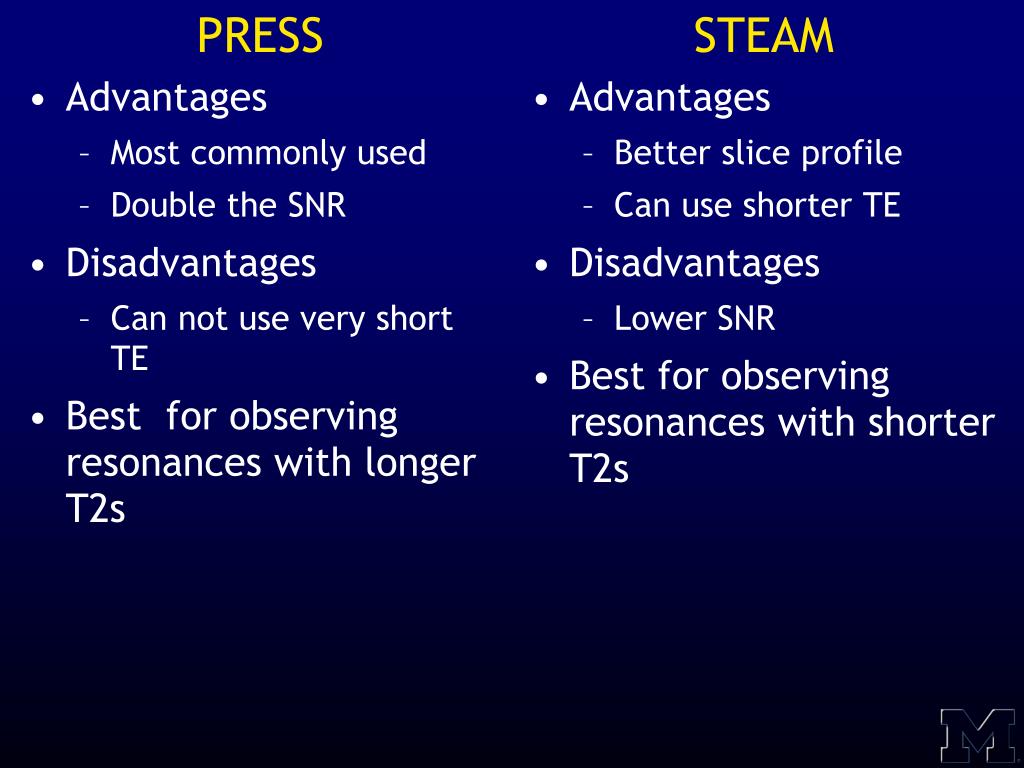 PRESS

• Advantages
– Most commonly used
– Double the SNR
• Disadvantages
– Can not use very short TE
• Best for observing resonances with longer T2s

STEAM

• Advantages
– Better slice profile
– Can use shorter TE
• Disadvantages
– Lower SNR
• Best for observing resonances with shorter T2s

M